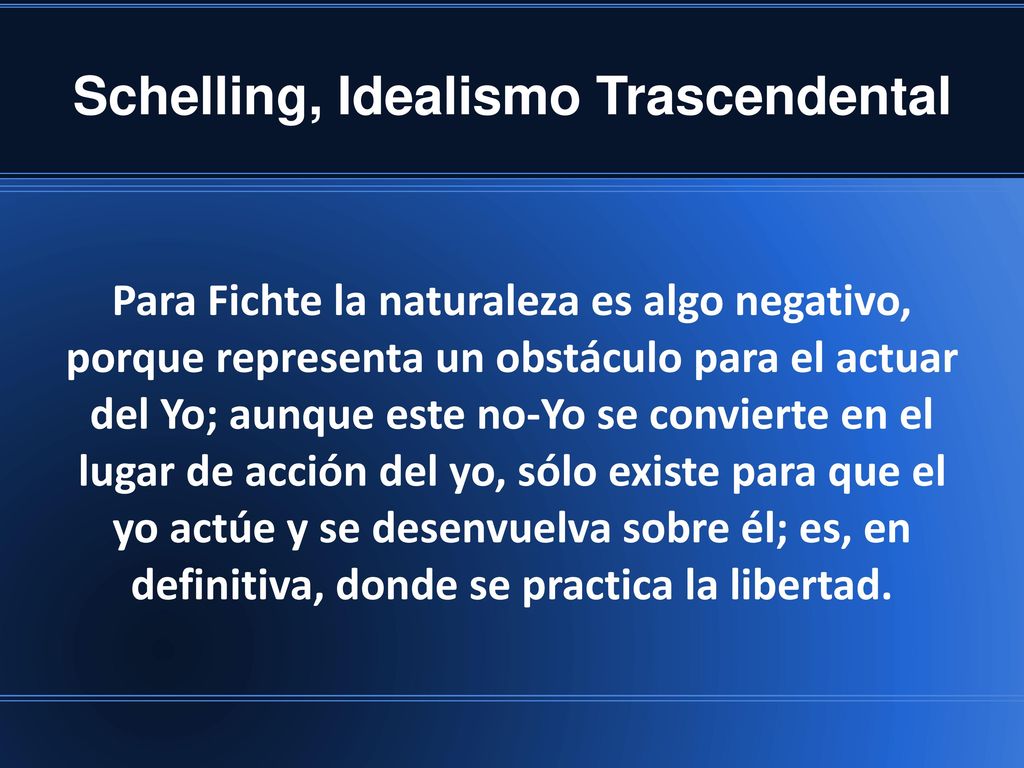 Schelling, Idealismo Trascendental

Para Fichte la naturaleza es algo negativo, porque representa un obstáculo para el actuar del Yo; aunque este no-Yo se convierte en el lugar de acción del yo, sólo existe para que el yo actúe y se desenvuelva sobre él; es, en definitiva, donde se practica la libertad.